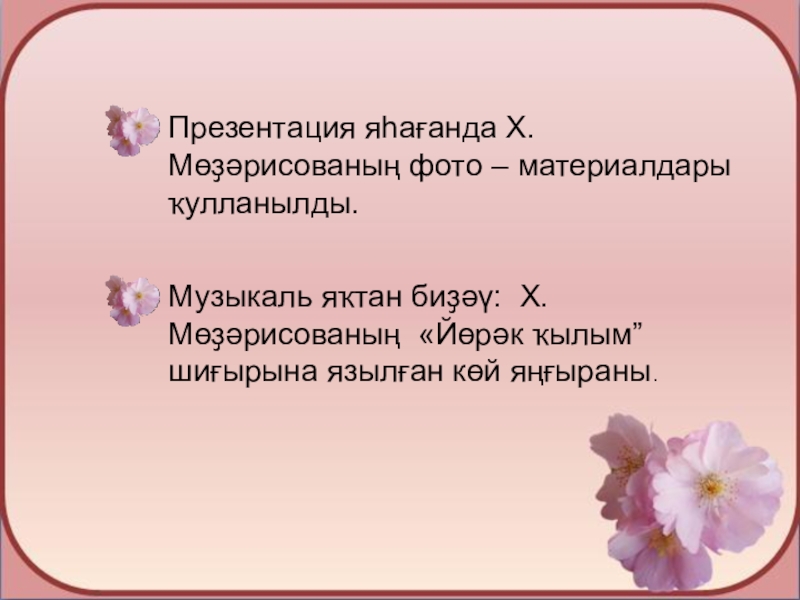 Презентация яһағанда Х. Мөҙәрисованың фото – материалдары ҡулланылды.

Музыкаль яҡтан биҙәү: Х. Мөҙәрисованың «Йөрәк ҡылым” шиғырына яҙылған көй яңғыраны.